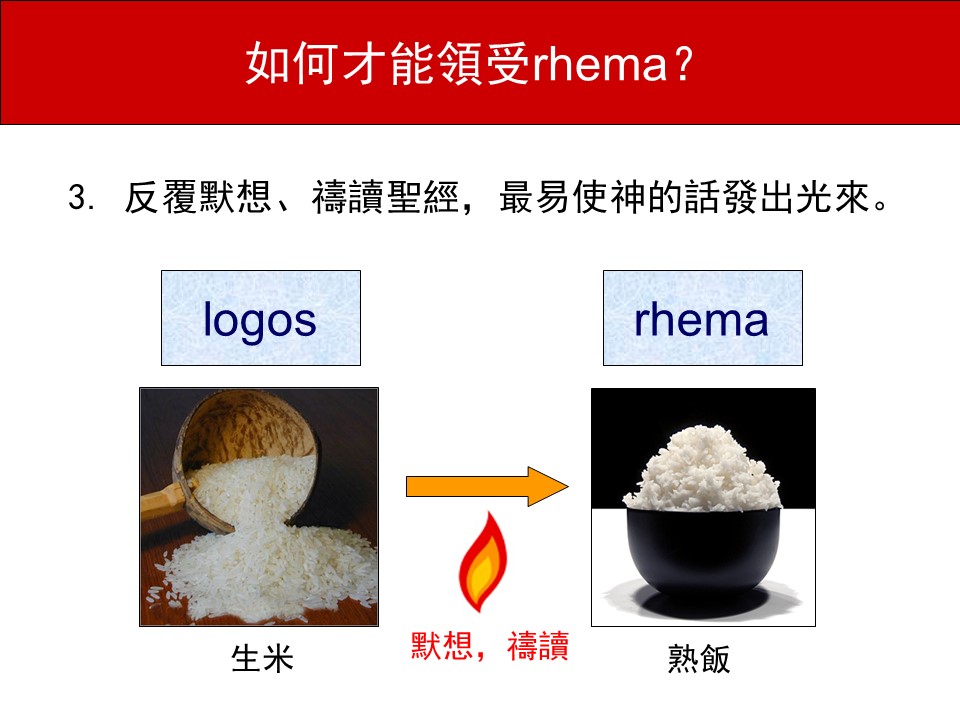 如何才能領受rhema？

3. 反覆默想、禱讀聖經，最易使神的話發出光來。

logos

rhema

生米

默想，禱讀

熟飯